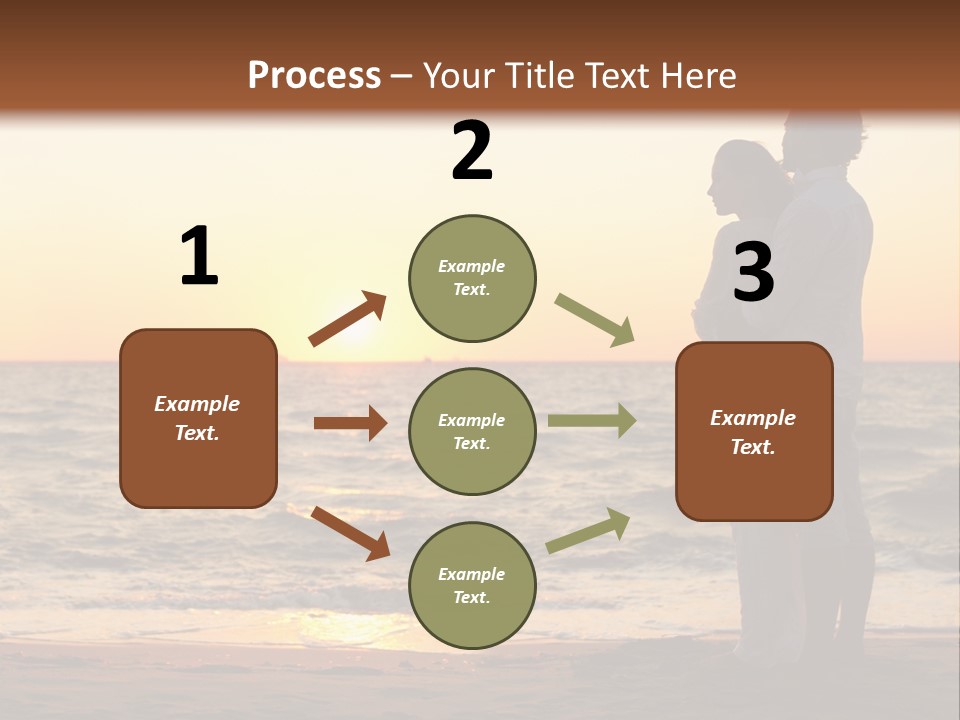 Process – Your Title Text Here

1

Example Text.

2

Example Text.

Example Text.

Example Text.

3

Example Text.